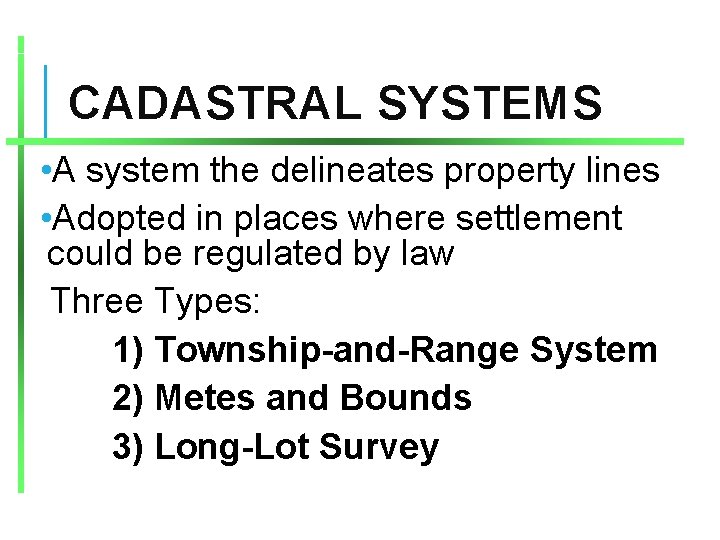 CADASTRAL SYSTEMS

•A system the delineates property lines

•Adopted in places where settlement could be regulated by law

Three Types:

1) Township-and-Range System

2) Metes and Bounds

3) Long-Lot Survey